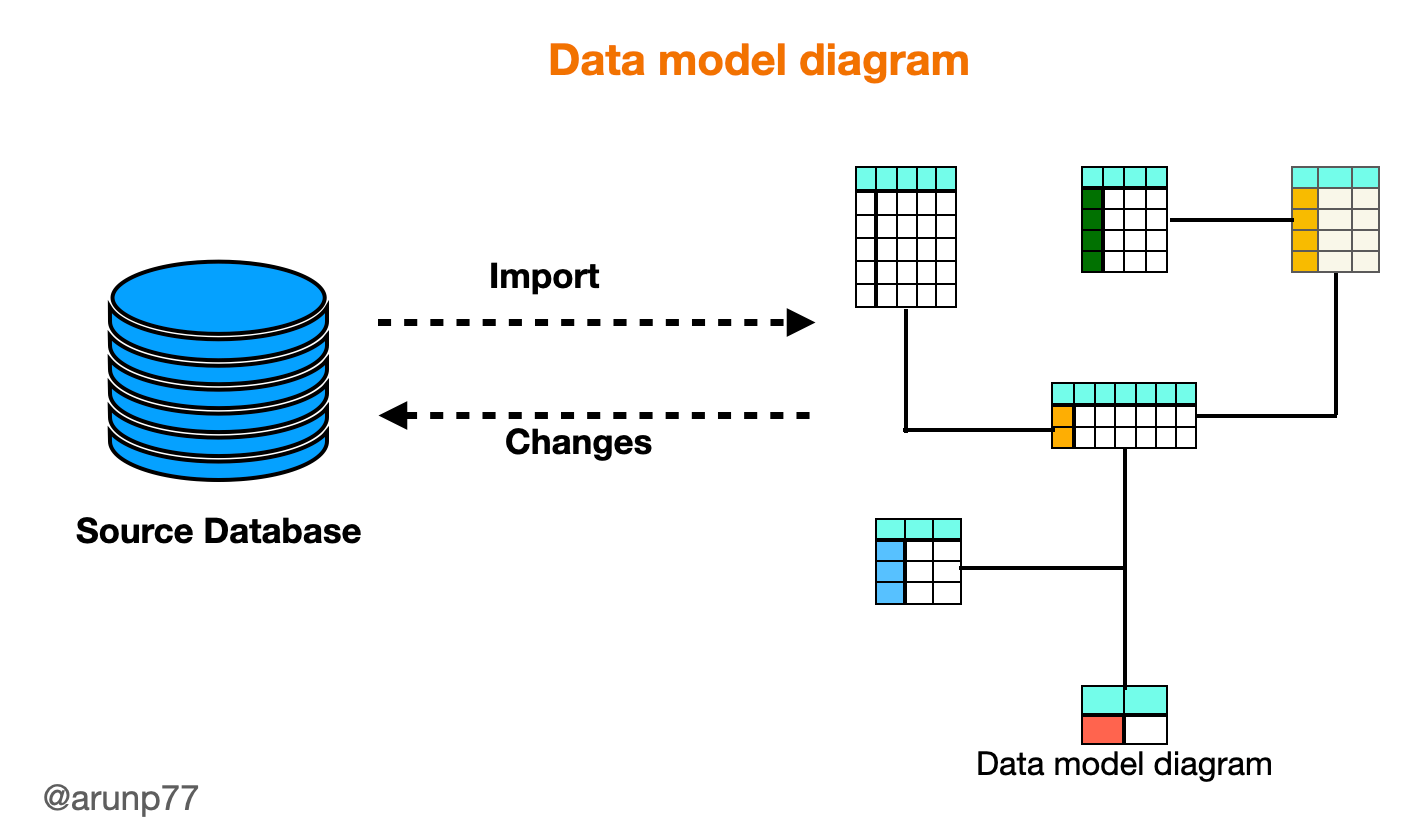 Data model diagram

Import

Changes

Source Database

Data model diagram

@arunp77